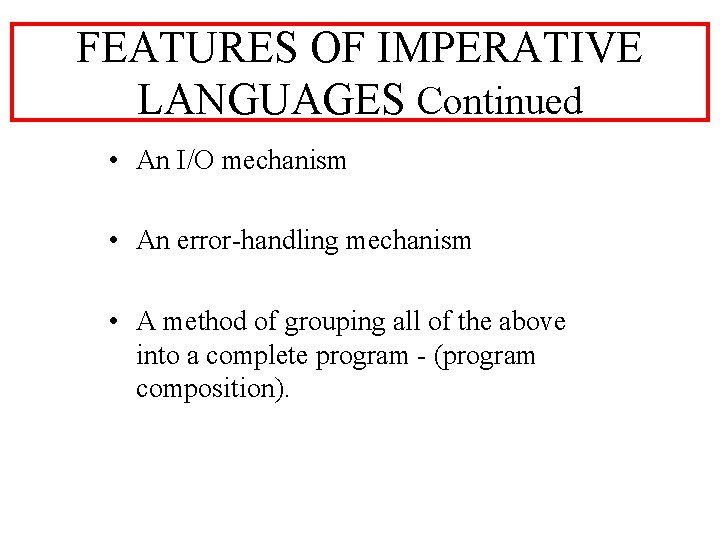 FEATURES OF IMPERATIVE LANGUAGES Continued

• An I/O mechanism

• An error-handling mechanism

• A method of grouping all of the above into a complete program - (program composition).